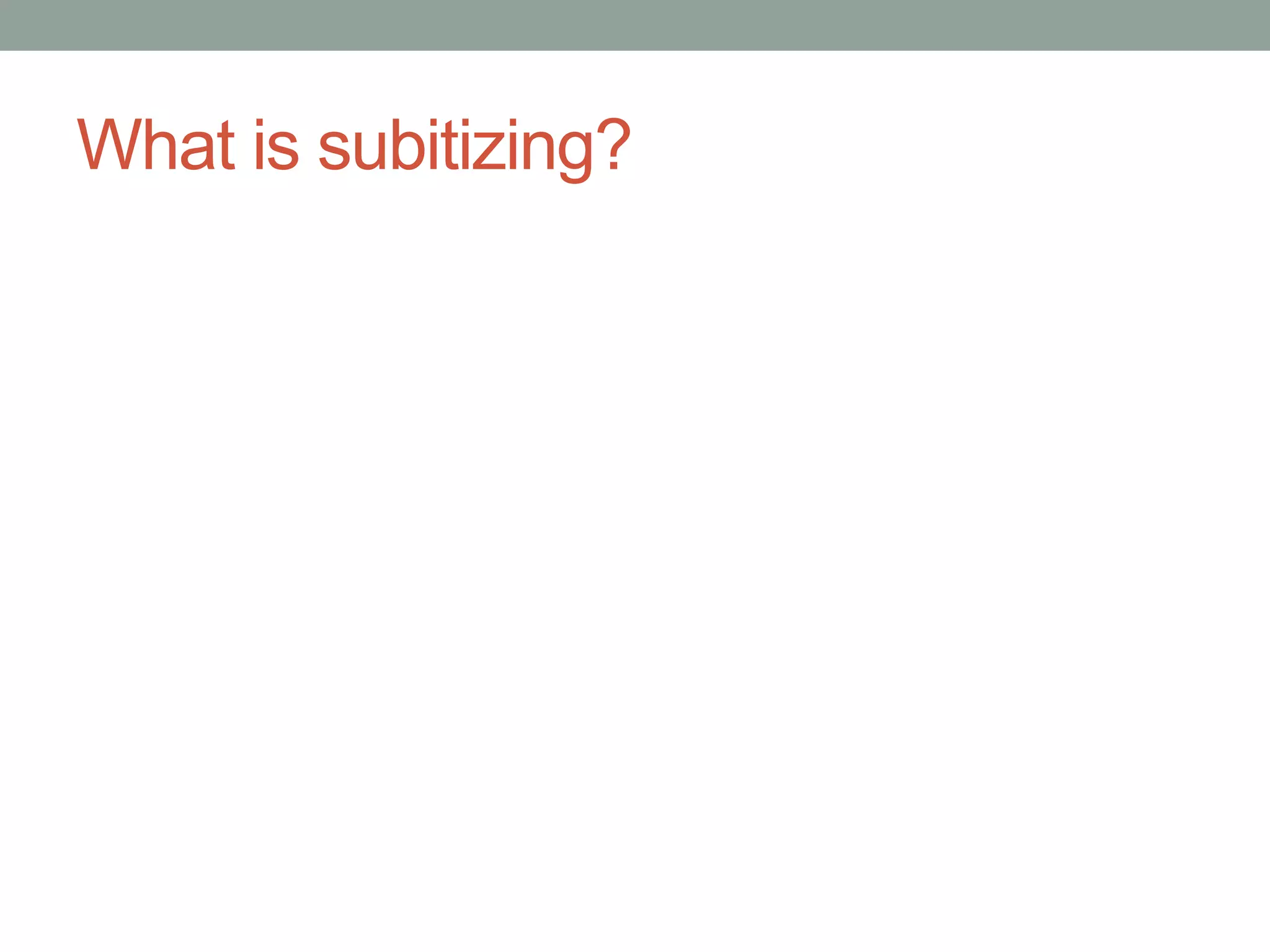 What is subitizing?